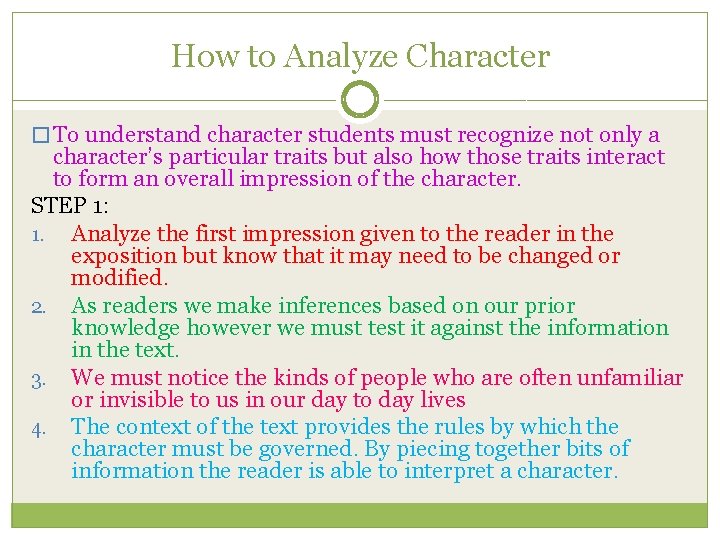 How to Analyze Character

□ To understand character students must recognize not only a character's particular traits but also how those traits interact to form an overall impression of the character.

STEP 1:

1. Analyze the first impression given to the reader in the exposition but know that it may need to be changed or modified.
2. As readers we make inferences based on our prior knowledge however we must test it against the information in the text.
3. We must notice the kinds of people who are often unfamiliar or invisible to us in our day to day lives
4. The context of the text provides the rules by which the character must be governed. By piecing together bits of information the reader is able to interpret a character.